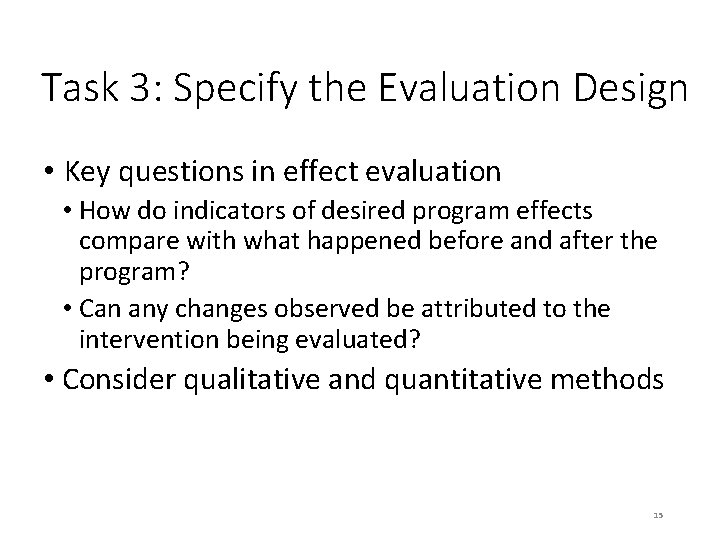 Task 3: Specify the Evaluation Design

• Key questions in effect evaluation
  • How do indicators of desired program effects compare with what happened before and after the program?
  • Can any changes observed be attributed to the intervention being evaluated?
• Consider qualitative and quantitative methods

15